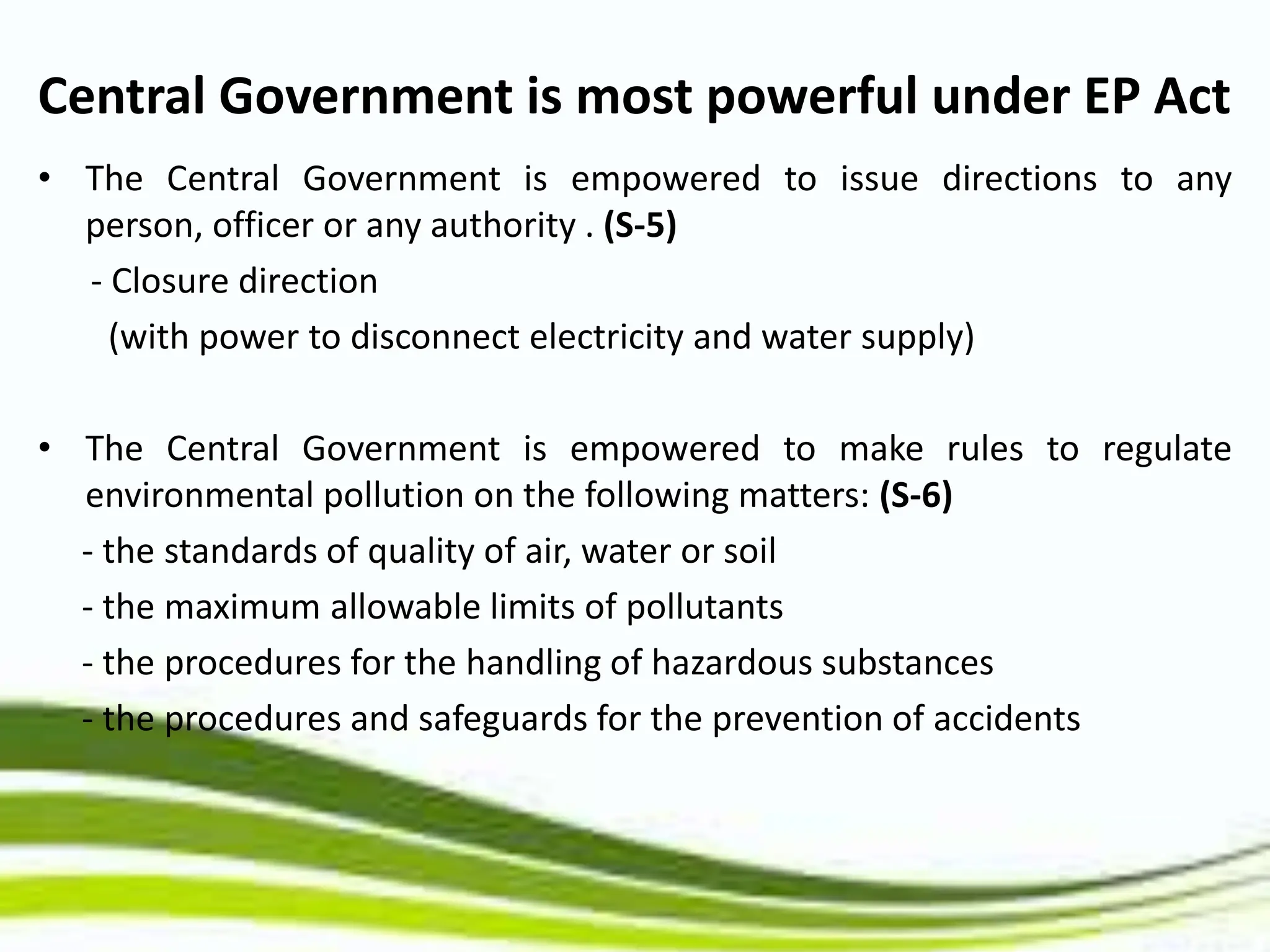 Central Government is most powerful under EP Act

• The Central Government is empowered to issue directions to any person, officer or any authority . (S-5)

- Closure direction

(with power to disconnect electricity and water supply)

• The Central Government is empowered to make rules to regulate environmental pollution on the following matters: (S-6)

- the standards of quality of air, water or soil

- the maximum allowable limits of pollutants

- the procedures for the handling of hazardous substances

- the procedures and safeguards for the prevention of accidents